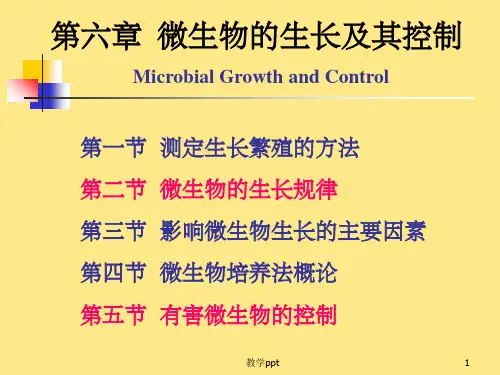 第六章 微生物的生长及其控制

Microbial Growth and Control

第一节 测定生长繁殖的方法

第二节 微生物的生长规律

第三节 影响微生物生长的主要因素

第四节 微生物培养法概论

第五节 有害微生物的控制

教学ppt

1